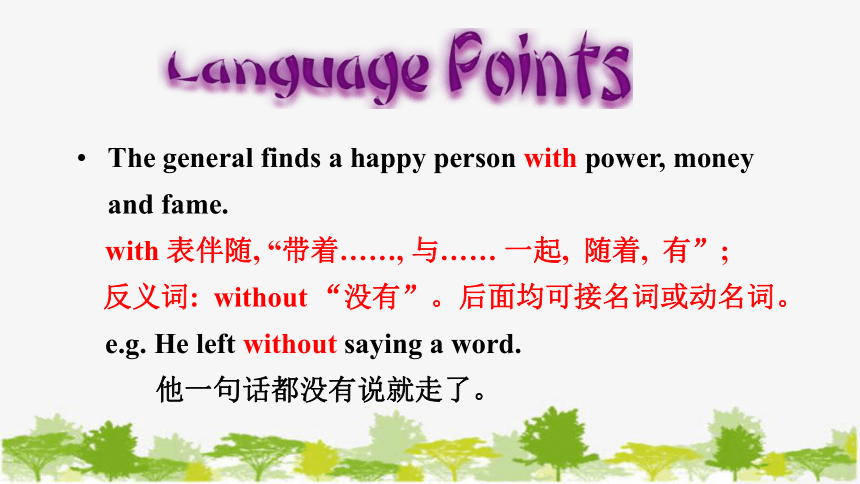 Language Points

• The general finds a happy person with power, money and fame.

with 表伴随, “带着……, 与…… 一起, 随着, 有”;
反义词: without “没有”。后面均可接名词或动名词。
e.g. He left without saying a word.
他一句话都没有说就走了。